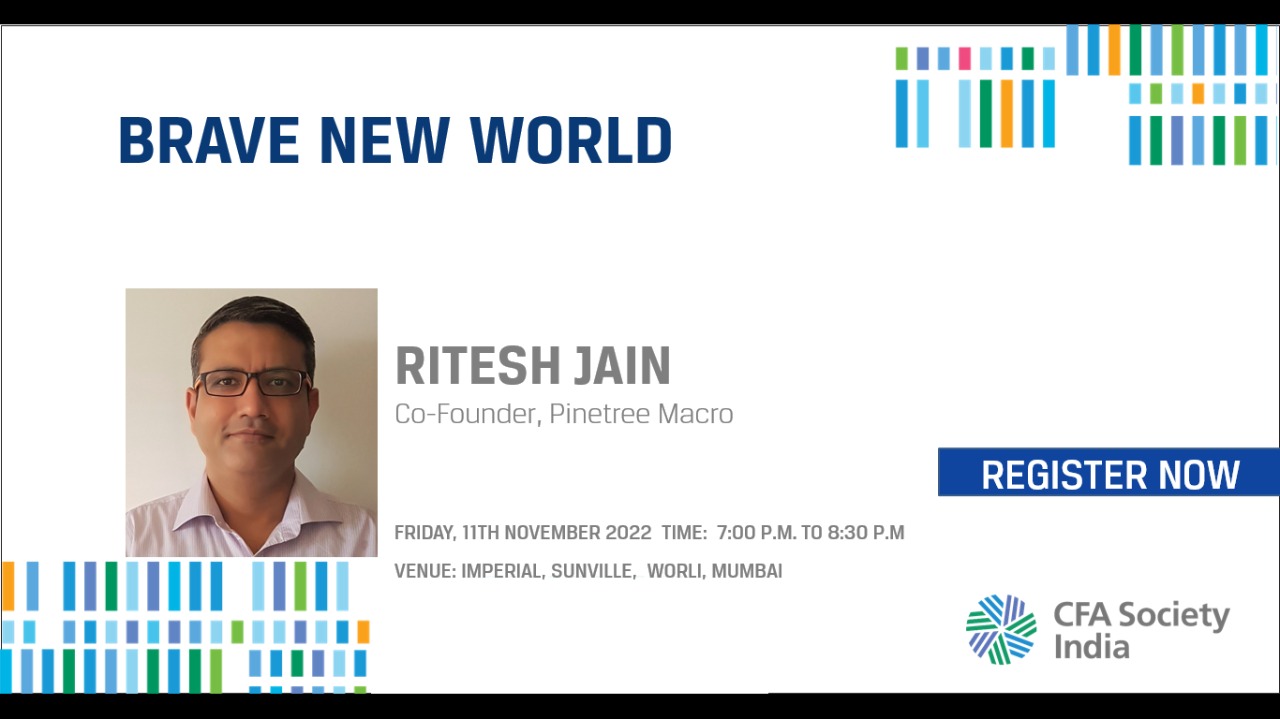 BRAVE NEW WORLD

RITESH JAIN
Co-Founder, Pinetree Macro

REGISTER NOW

FRIDAY, 11TH NOVEMBER 2022 TIME: 7:00 P.M. TO 8:30 P.M

VENUE: IMPERIAL, SUNVILLE, WORLI, MUMBAI

CFA Society India